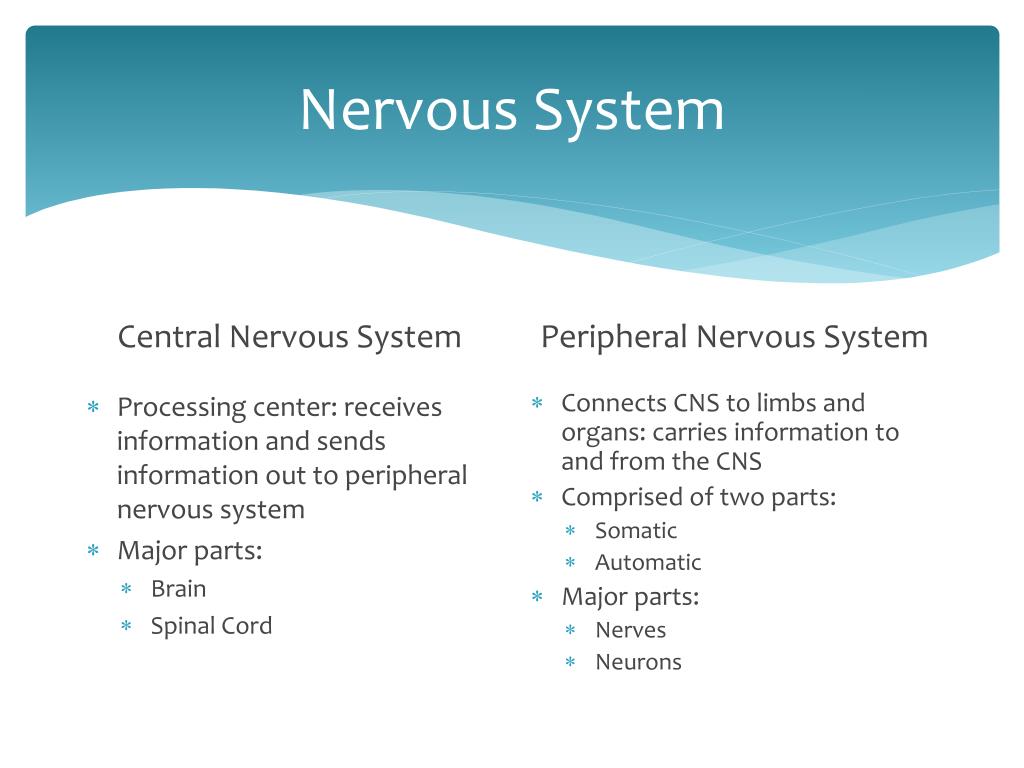 Nervous System

Central Nervous System

* Processing center: receives information and sends information out to peripheral nervous system
* Major parts:
  * Brain
  * Spinal Cord

Peripheral Nervous System

* Connects CNS to limbs and organs: carries information to and from the CNS
* Comprised of two parts:
  * Somatic
  * Automatic
* Major parts:
  * Nerves
  * Neurons